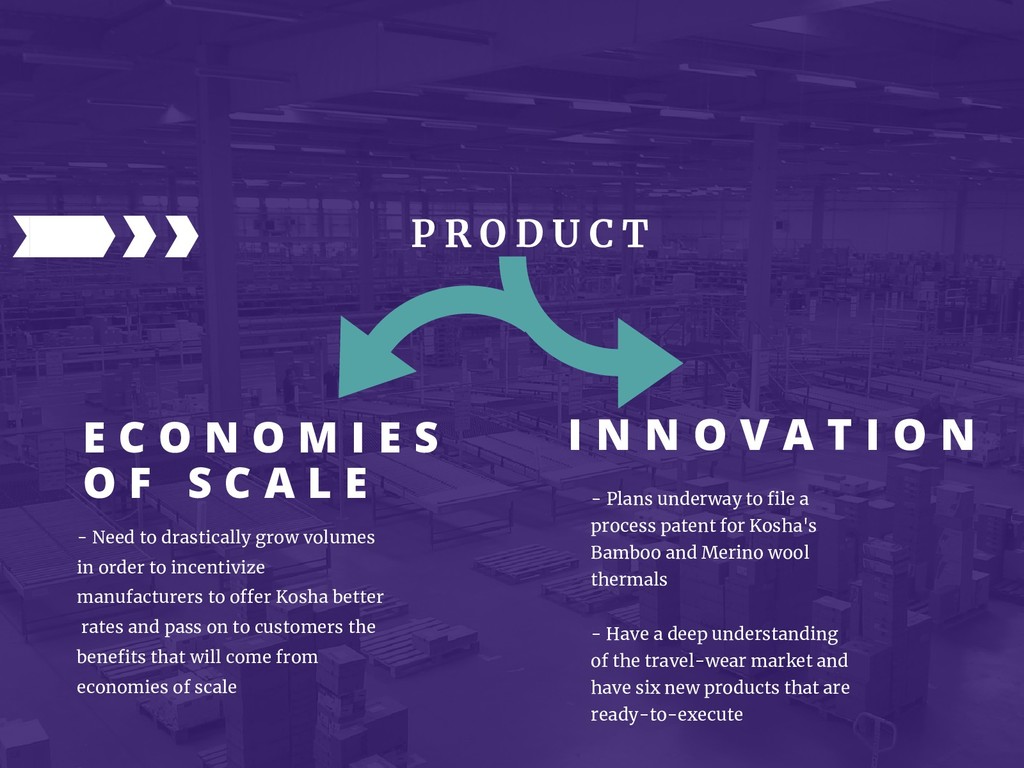 PRODUCT

ECONOMIES OF SCALE

- Need to drastically grow volumes in order to incentivize manufacturers to offer Kosha better rates and pass on to customers the benefits that will come from economies of scale

INNOVATION

- Plans underway to file a process patent for Kosha's Bamboo and Merino wool thermals

- Have a deep understanding of the travel-wear market and have six new products that are ready-to-execute